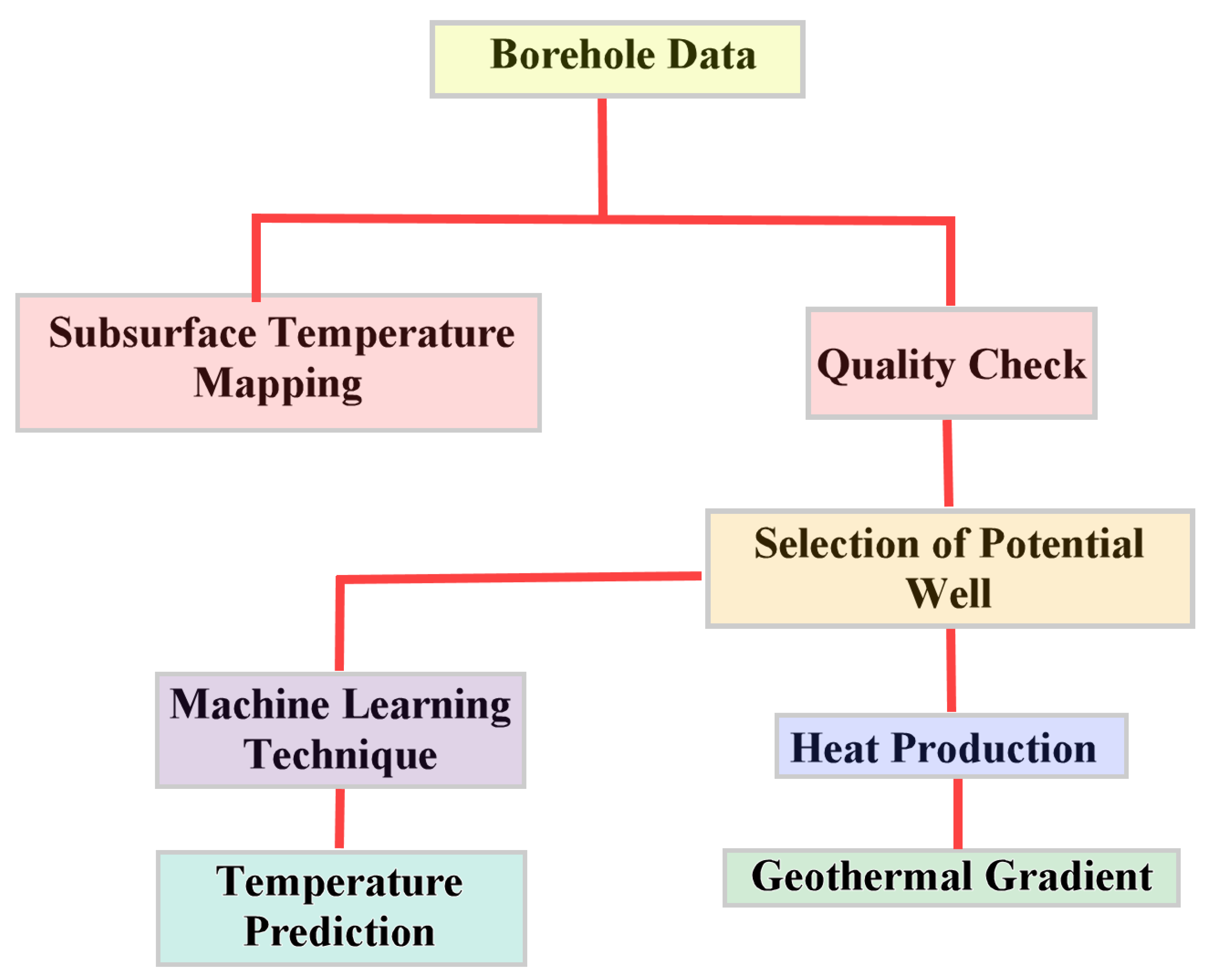 Borehole Data

Subsurface Temperature Mapping

Quality Check

Selection of Potential Well

Machine Learning Technique

Heat Production

Temperature Prediction

Geothermal Gradient